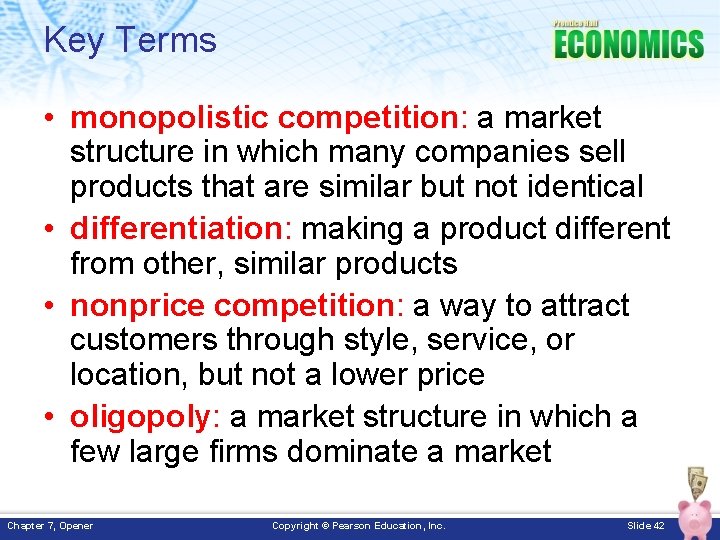 Key Terms

Prentice Hall
ECONOMICS

• monopolistic competition: a market structure in which many companies sell products that are similar but not identical
• differentiation: making a product different from other, similar products
• nonprice competition: a way to attract customers through style, service, or location, but not a lower price
• oligopoly: a market structure in which a few large firms dominate a market

Chapter 7, Opener
Copyright © Pearson Education, Inc.
Slide 42